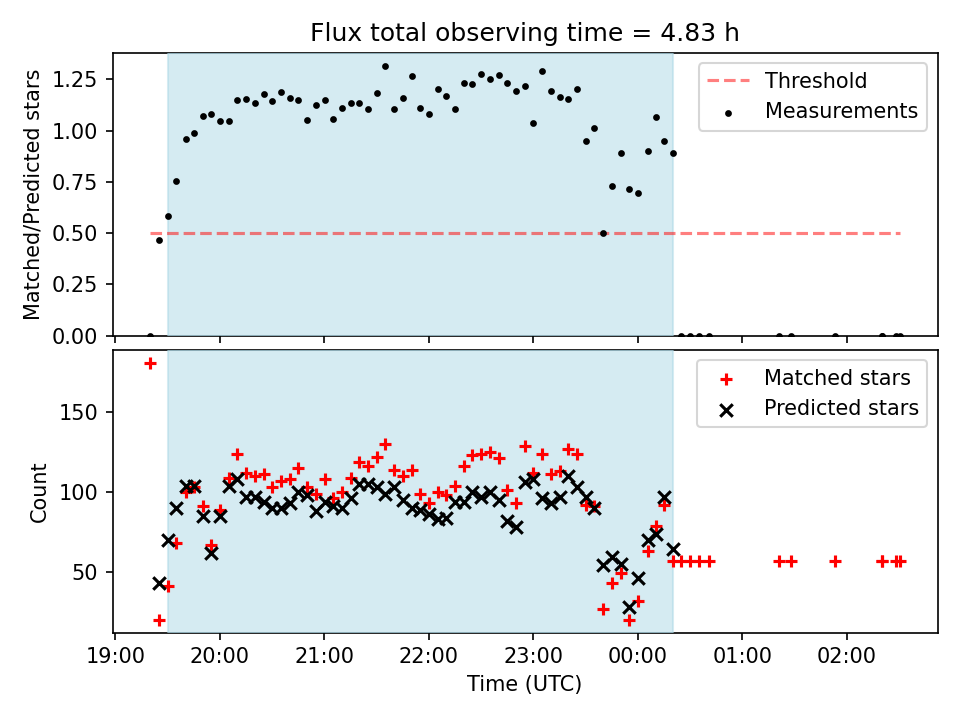 Flux total observing time = 4.83 h

Matched/Predicted stars

1.25
1.00
0.75
0.50
0.25
0.00

Threshold
Measurements

Count

150
100
50

Matched stars
Predicted stars

19:00 20:00 21:00 22:00 23:00 00:00 01:00 02:00

Time (UTC)